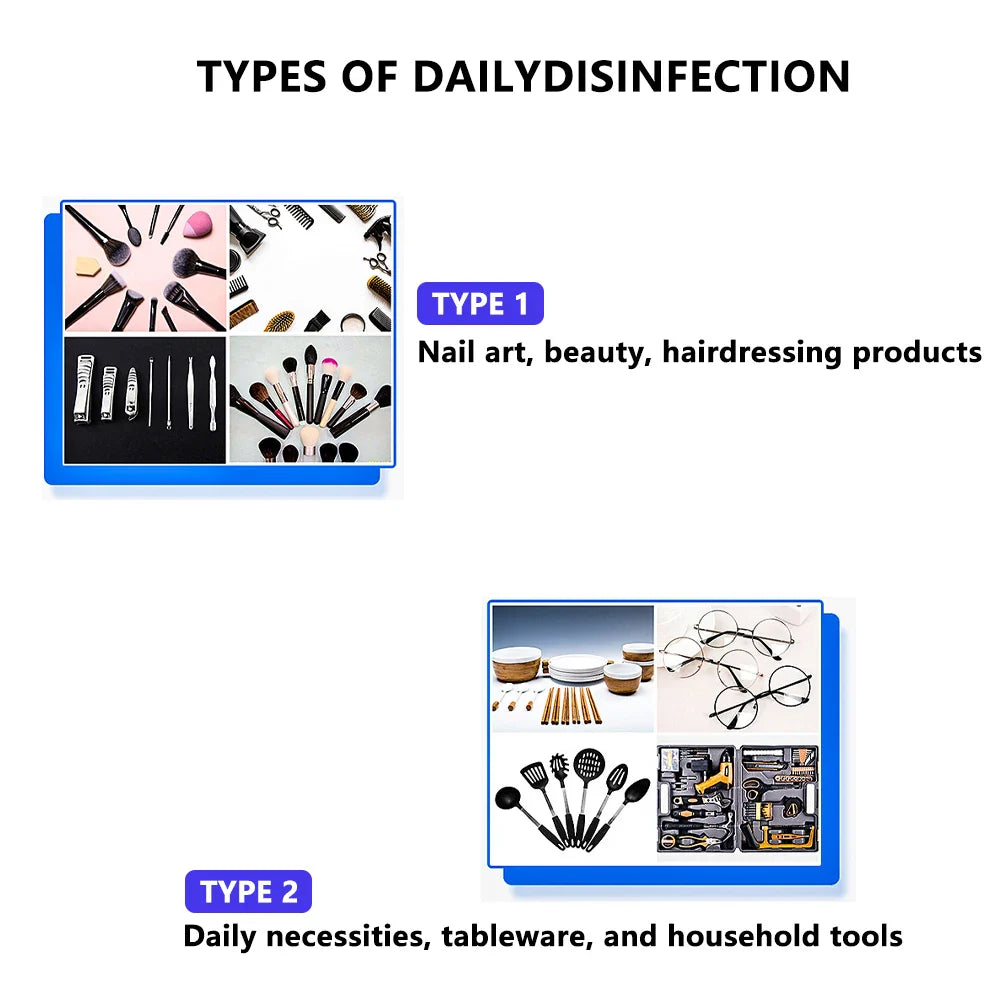 TYPES OF DAILYDISINFECTION

TYPE 1

Nail art, beauty, hairdressing products

TYPE 2

Daily necessities, tableware, and household tools